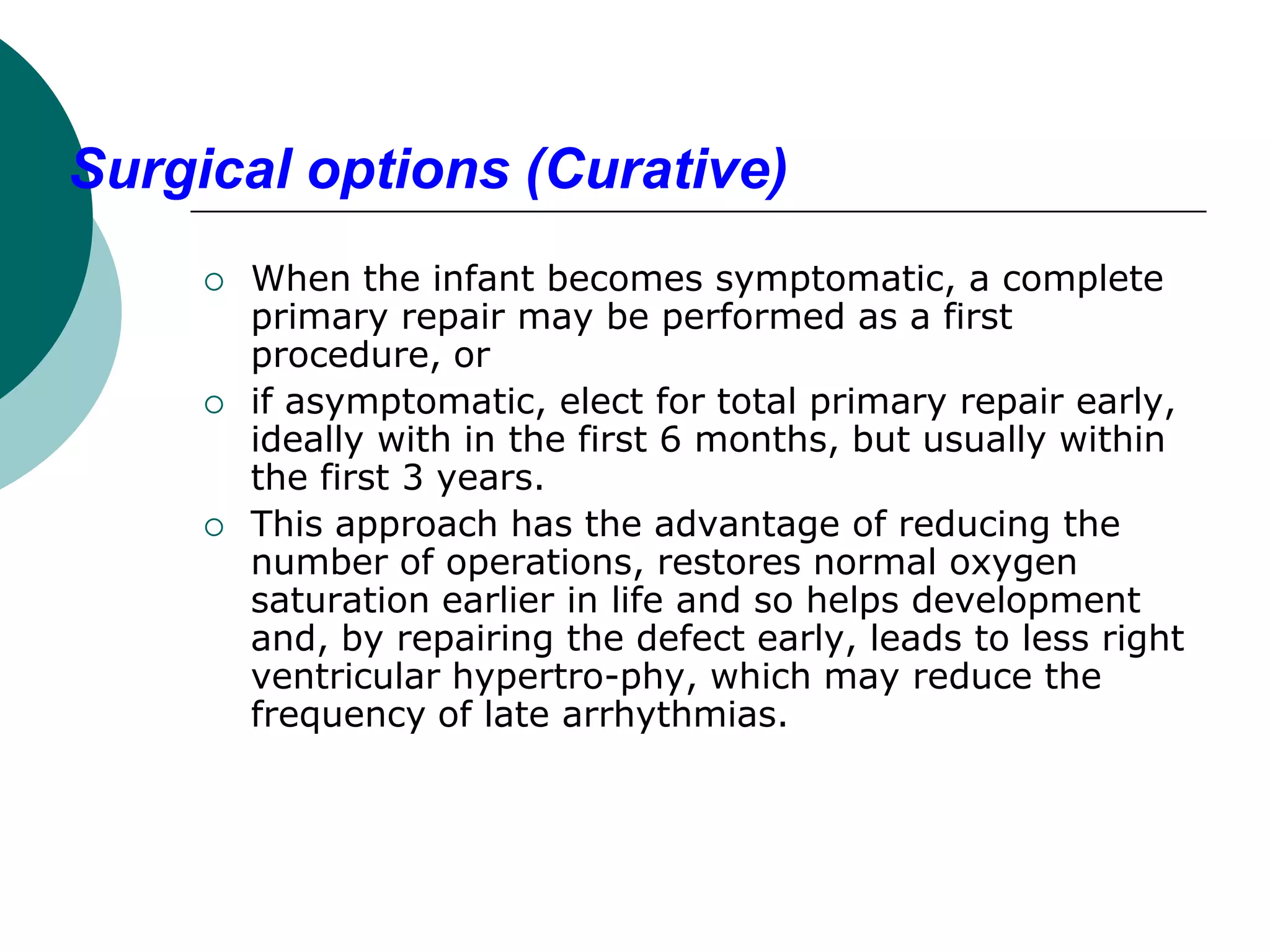 Surgical options (Curative)

○ When the infant becomes symptomatic, a complete primary repair may be performed as a first procedure, or

○ if asymptomatic, elect for total primary repair early, ideally with in the first 6 months, but usually within the first 3 years.

○ This approach has the advantage of reducing the number of operations, restores normal oxygen saturation earlier in life and so helps development and, by repairing the defect early, leads to less right ventricular hypertro-phy, which may reduce the frequency of late arrhythmias.